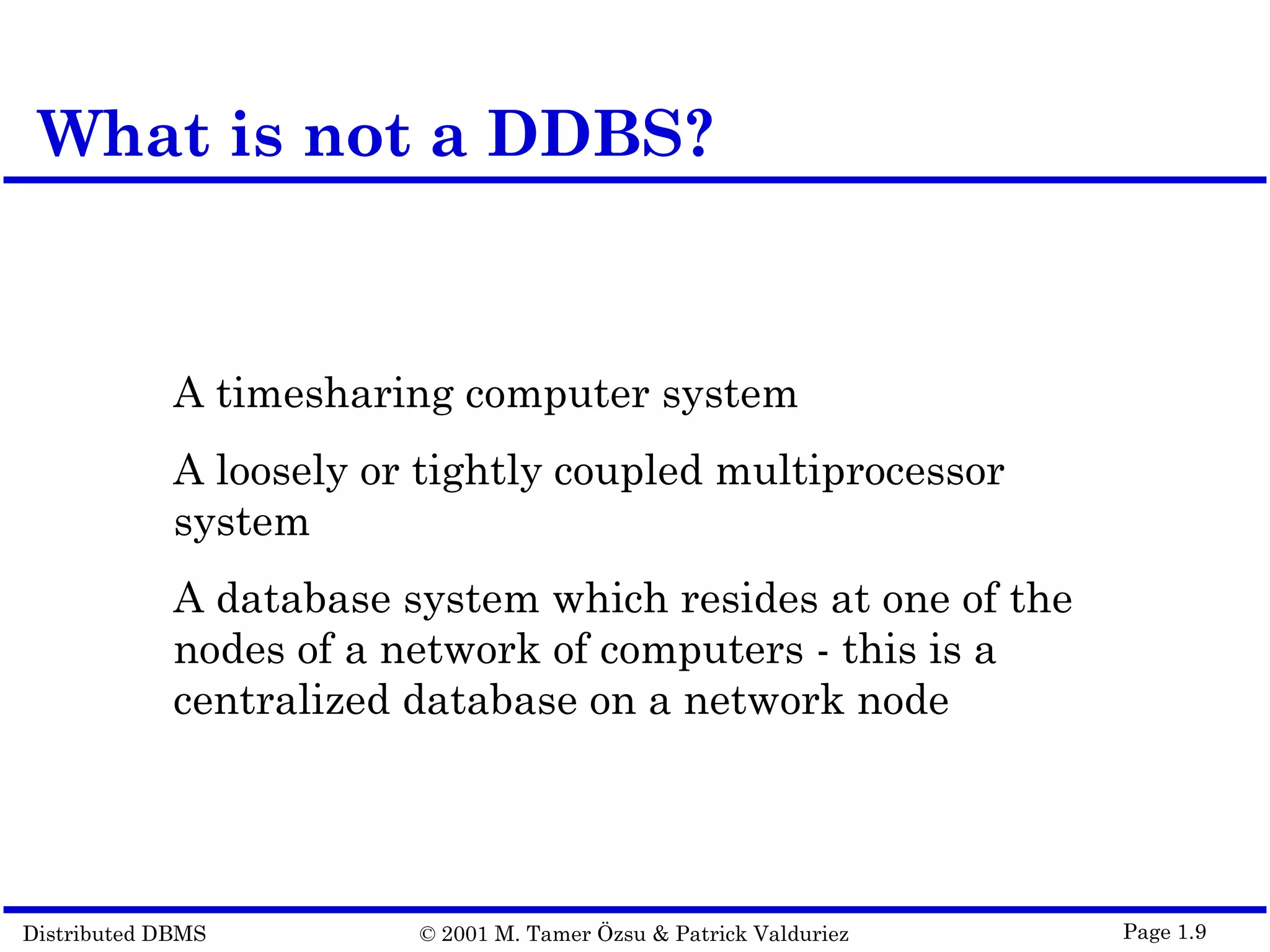 What is not a DDBS?

A timesharing computer system

A loosely or tightly coupled multiprocessor system

A database system which resides at one of the nodes of a network of computers - this is a centralized database on a network node

Distributed DBMS

© 2001 M. Tamer Özsu & Patrick Valduriez

Page 1.9